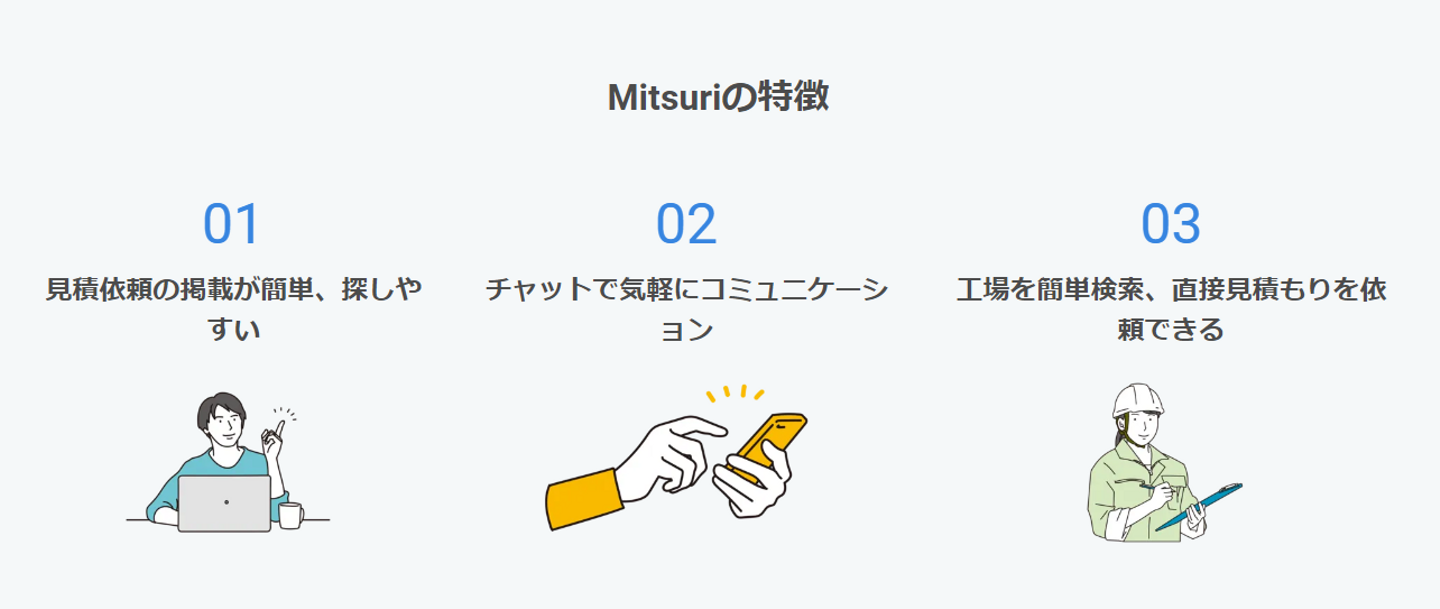 Mitsuriの特徴

01
見積依頼の掲載が簡単、探しやすい

02
チャットで気軽にコミュニケーション

03
工場を簡単検索、直接見積もりを依頼できる